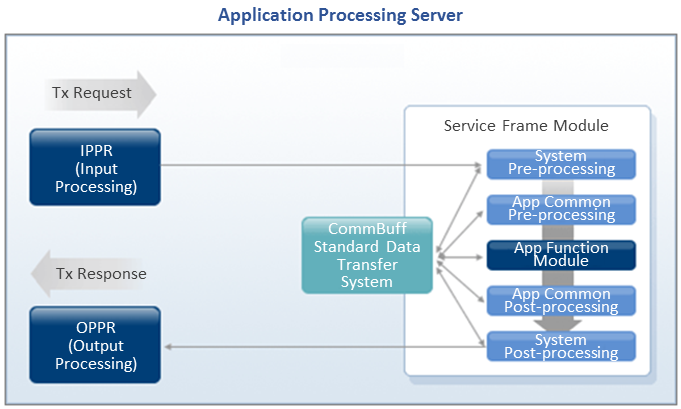 Application Processing Server

Tx Request

IPPR
(Input
Processing)

Tx Response

OPPR
(Output
Processing)

CommBuff
Standard Data
Transfer
System

Service Frame Module

System
Pre-processing

App Common
Pre-processing

App Function
Module

App Common
Post-processing

System
Post-processing